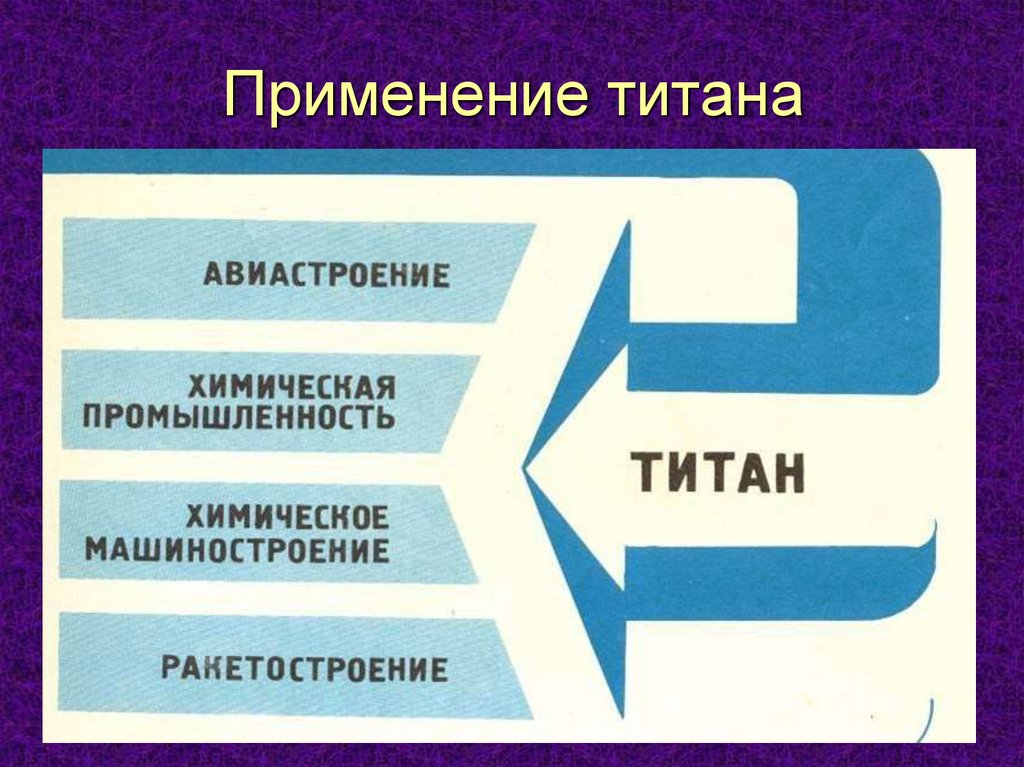 Применение титана

АВИАСТРОЕНИЕ

ХИМИЧЕСКАЯ ПРОМЫШЛЕННОСТЬ

ХИМИЧЕСКОЕ МАШИНОСТРОЕНИЕ

РАКЕТОСТРОЕНИЕ

ТИТАН